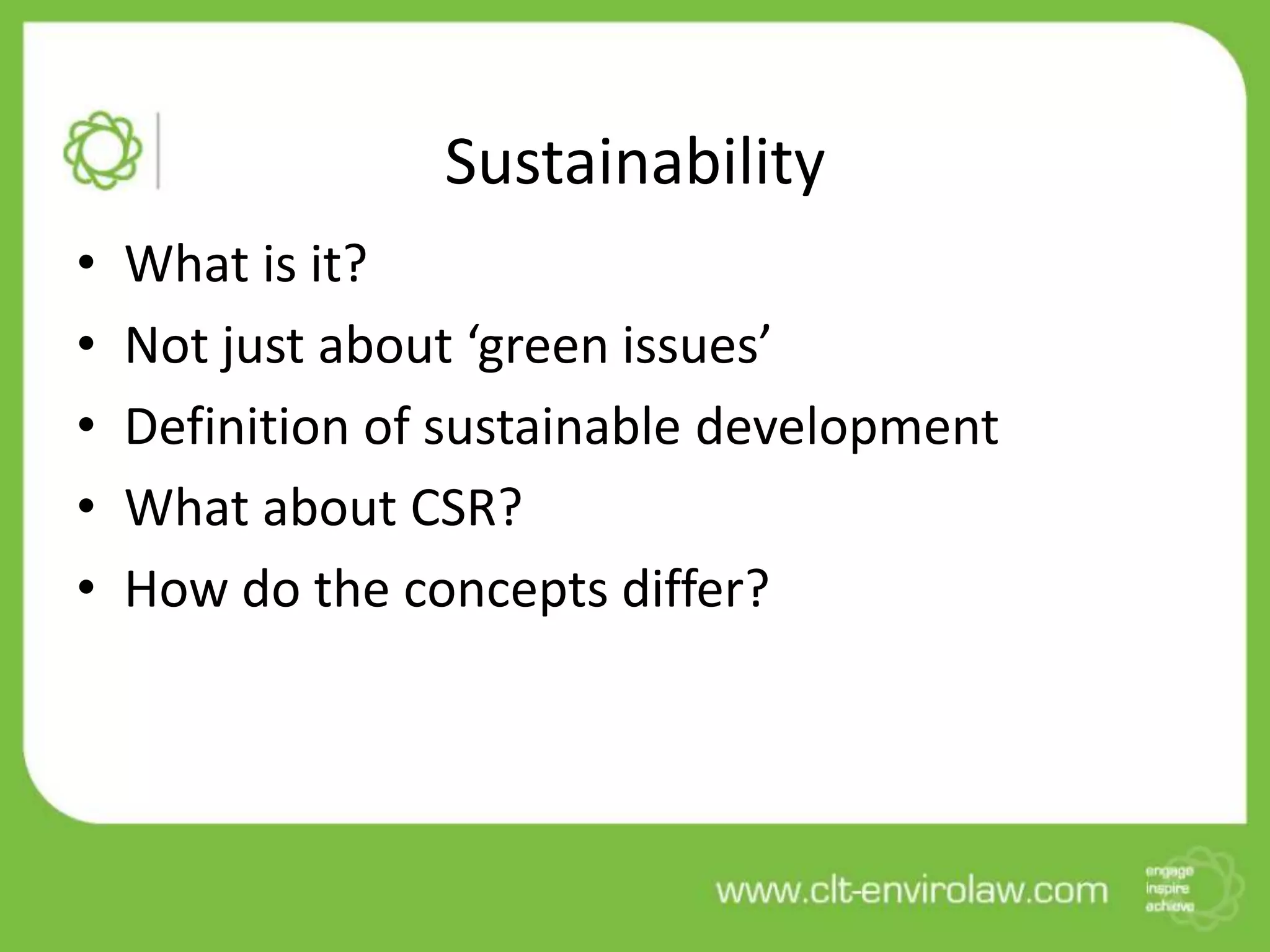 Sustainability

• What is it?
• Not just about ‘green issues’
• Definition of sustainable development
• What about CSR?
• How do the concepts differ?

www.clt-envirolaw.com

engage
inspire
achieve